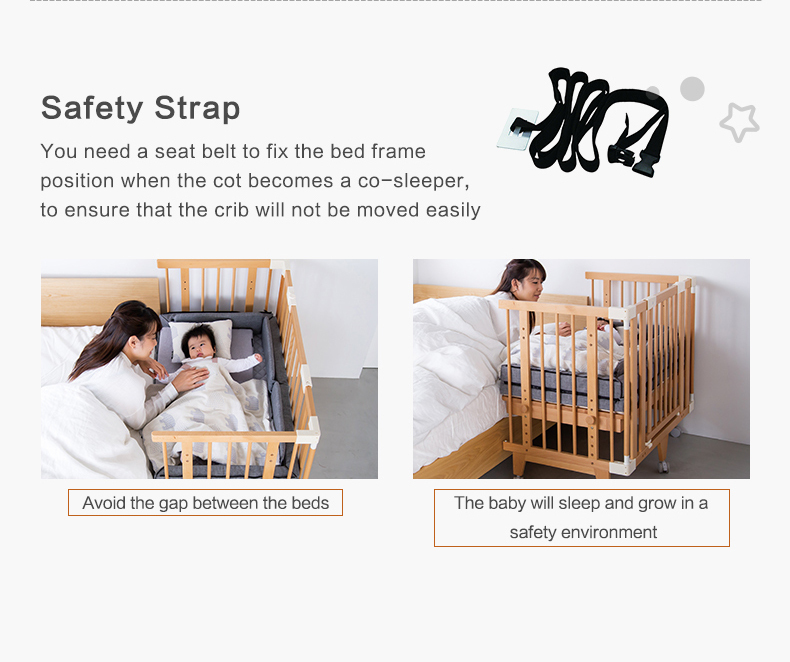 Safety Strap

You need a seat belt to fix the bed frame position when the cot becomes a co-sleeper, to ensure that the crib will not be moved easily

Avoid the gap between the beds

The baby will sleep and grow in a safety environment